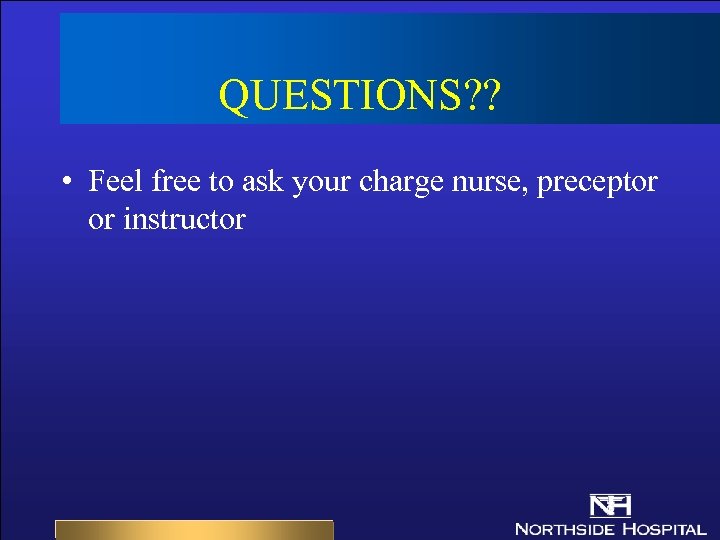 QUESTIONS??

• Feel free to ask your charge nurse, preceptor or instructor

NH
NORTHSIDE HOSPITAL